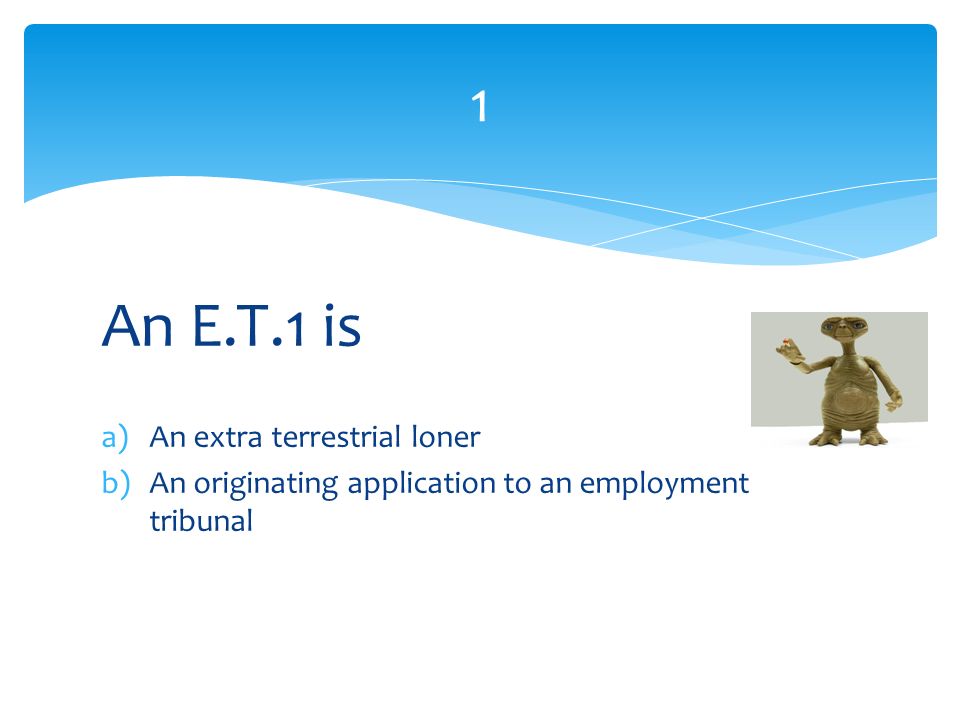 1

An E.T.1 is

a) An extra terrestrial loner
b) An originating application to an employment tribunal